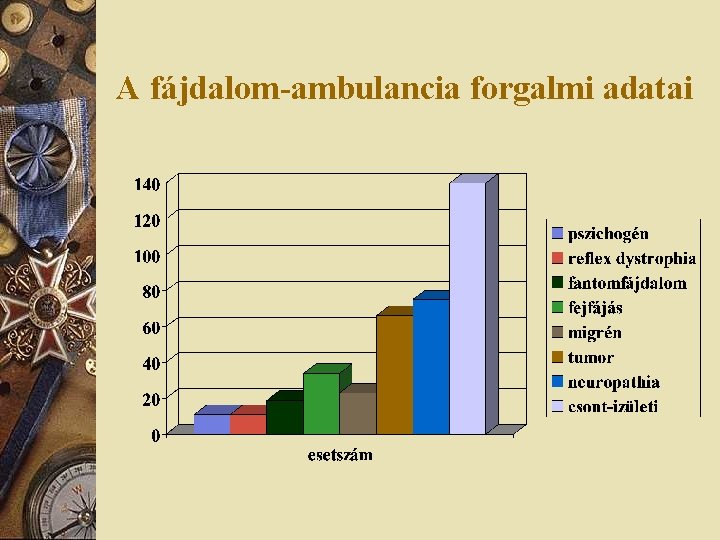 A fájdalom-ambulancia forgalmi adatai

140
120
100
80
60
40
20
0

esetszám

pszichogén
reflex dystrophia
fantomfájdalom
fejfájás
migrén
tumor
neuropathia
csont-izületi